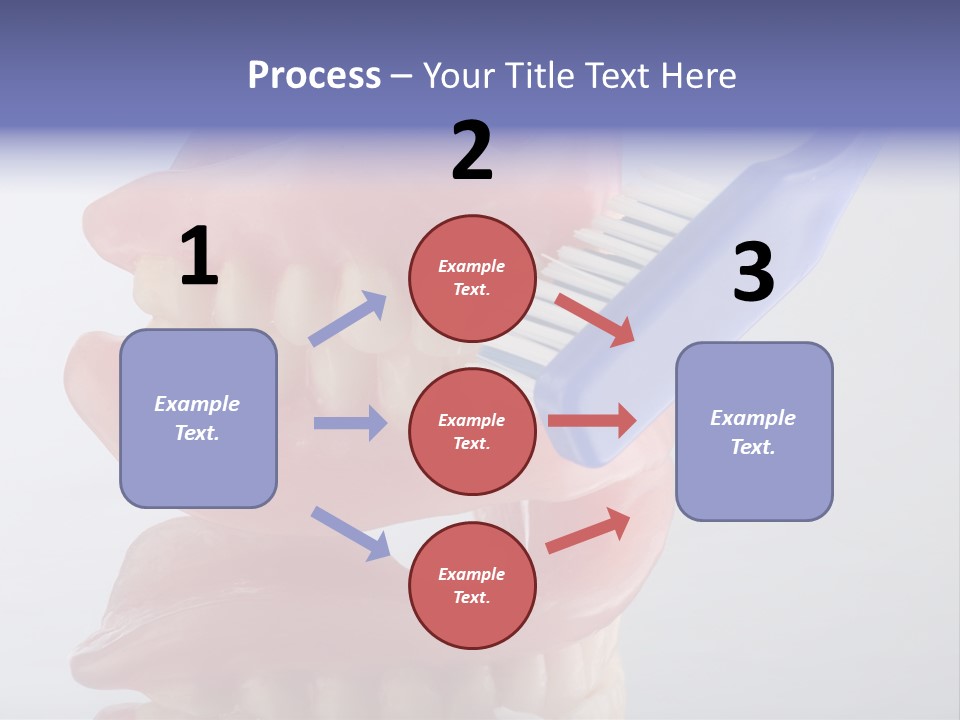 Process – Your Title Text Here

1

Example Text.

2

Example Text.

Example Text.

Example Text.

3

Example Text.